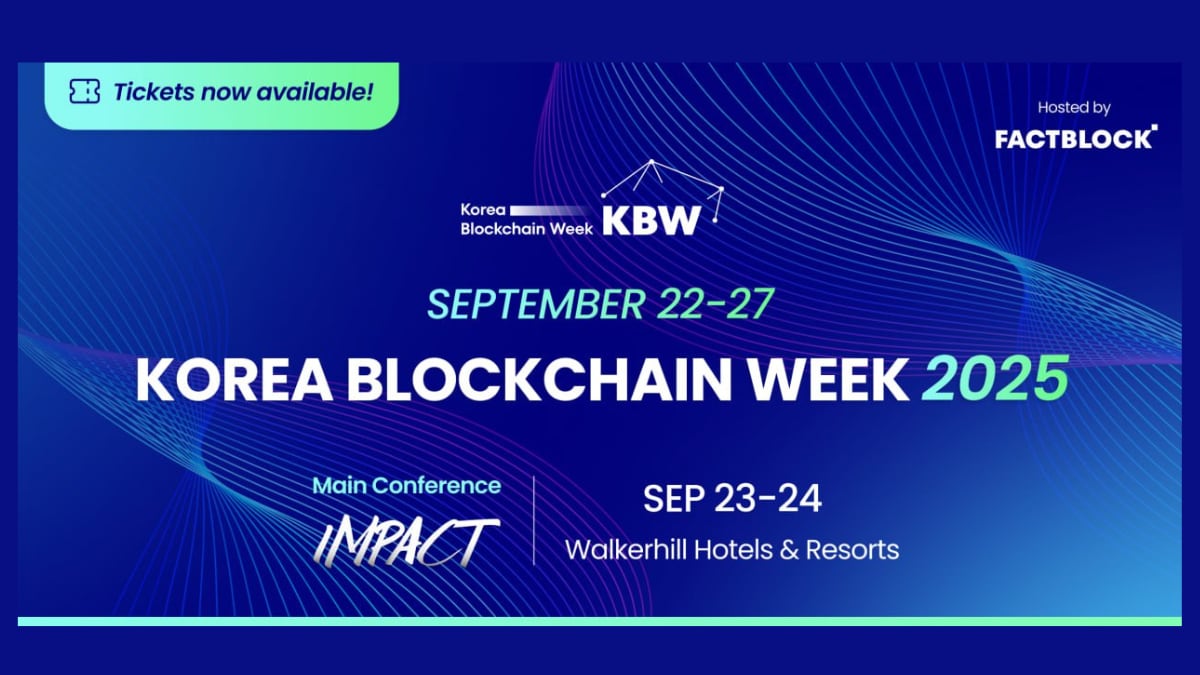 Tickets now available!

Hosted by
FACTBLOCK

Korea Blockchain Week KBW

SEPTEMBER 22-27
KOREA BLOCKCHAIN WEEK 2025

Main Conference
IMPACT

SEP 23-24
Walkerhill Hotels & Resorts